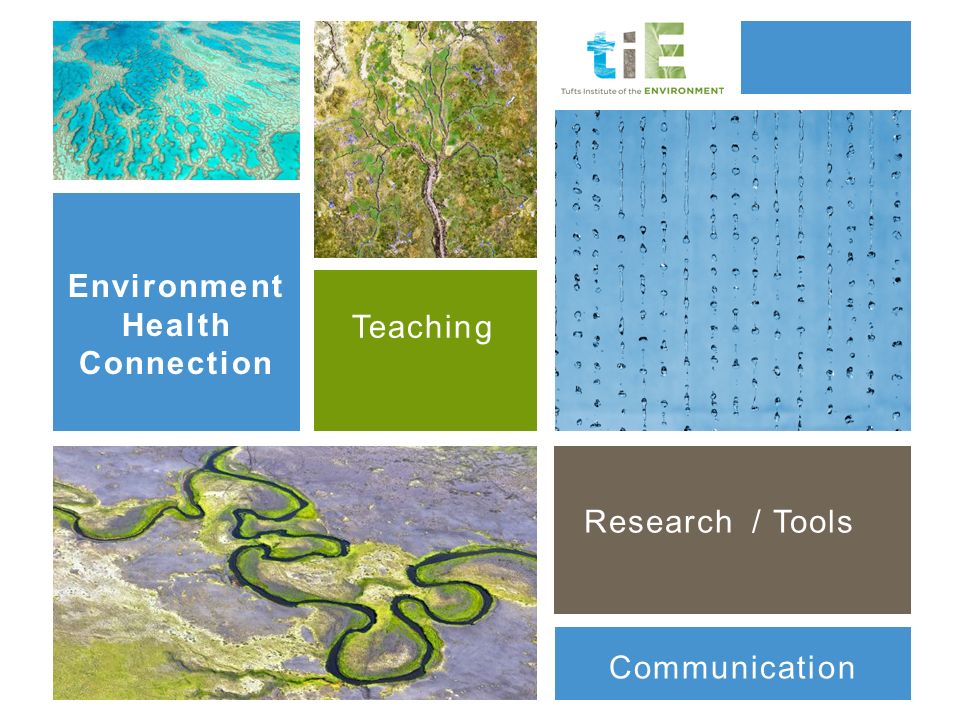 tiE
Tufts Institute of the ENVIRONMENT

Environment Health Connection

Teaching

Research / Tools

Communication